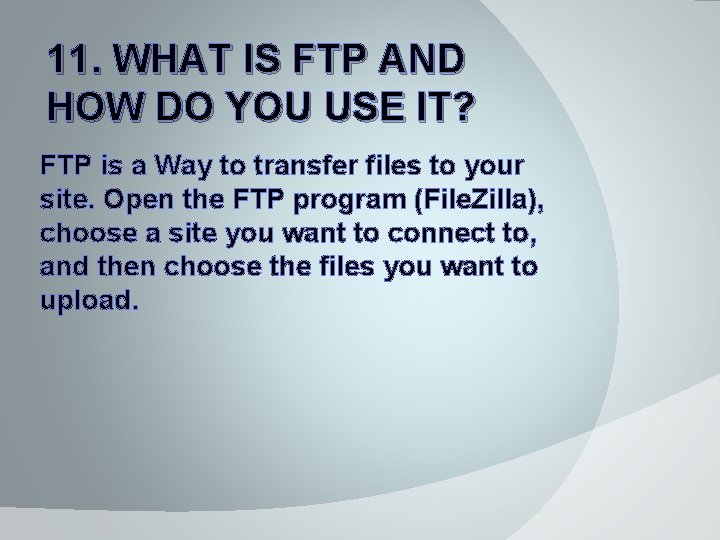 11. WHAT IS FTP AND HOW DO YOU USE IT?

FTP is a Way to transfer files to your site. Open the FTP program (FileZilla), choose a site you want to connect to, and then choose the files you want to upload.